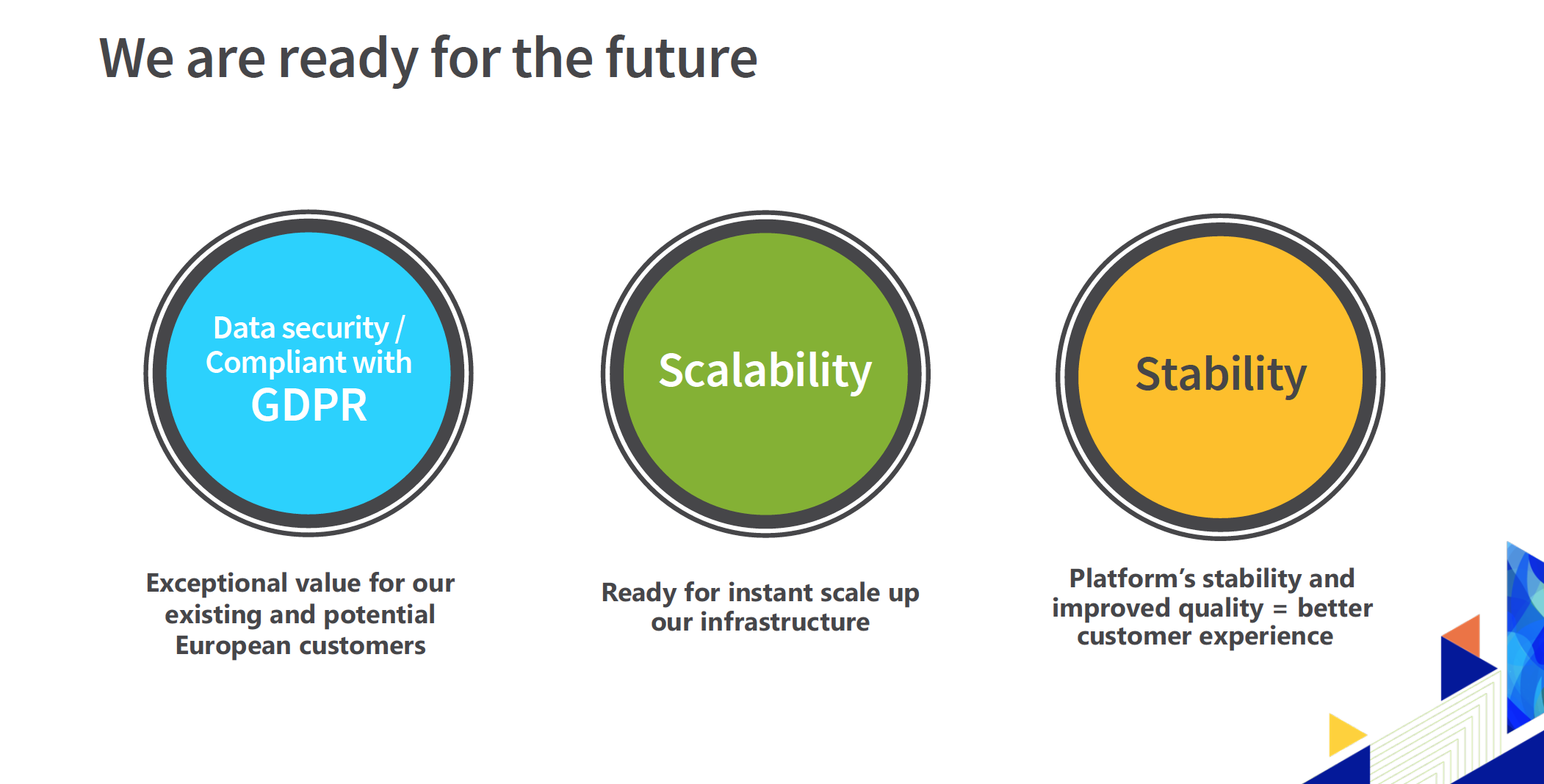 We are ready for the future

Data security / Compliant with GDPR

Exceptional value for our existing and potential European customers

Scalability

Ready for instant scale up our infrastructure

Stability

Platform's stability and improved quality = better customer experience